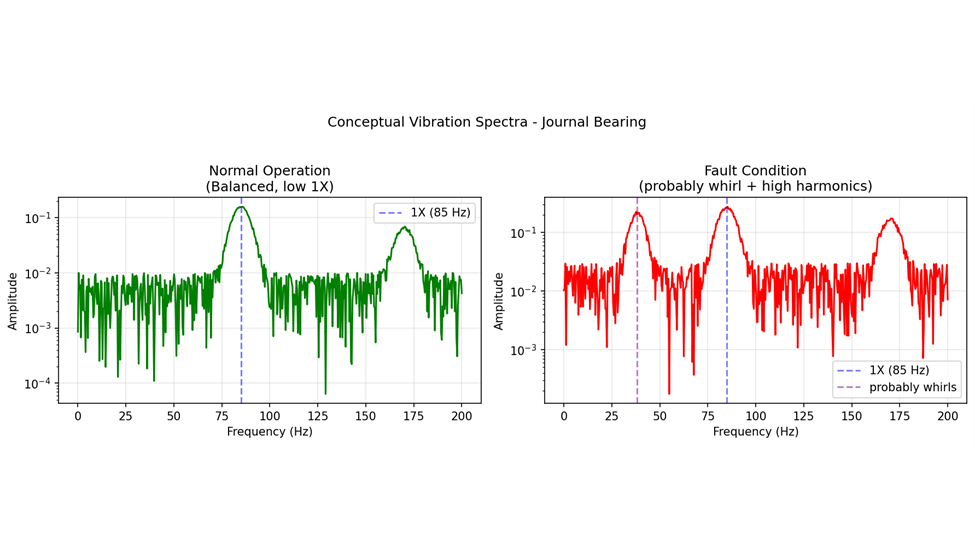 Conceptual Vibration Spectra - Journal Bearing

Normal Operation
(Balanced, low 1X)

1X (85 Hz)

Amplitude

$10^{-1}$
$10^{-2}$
$10^{-3}$
$10^{-4}$

0 25 50 75 100 125 150 175 200

Frequency (Hz)

Fault Condition
(probably whirl + high harmonics)

Amplitude

$10^{-1}$
$10^{-2}$
$10^{-3}$

1X (85 Hz)
probably whirls

0 25 50 75 100 125 150 175 200

Frequency (Hz)